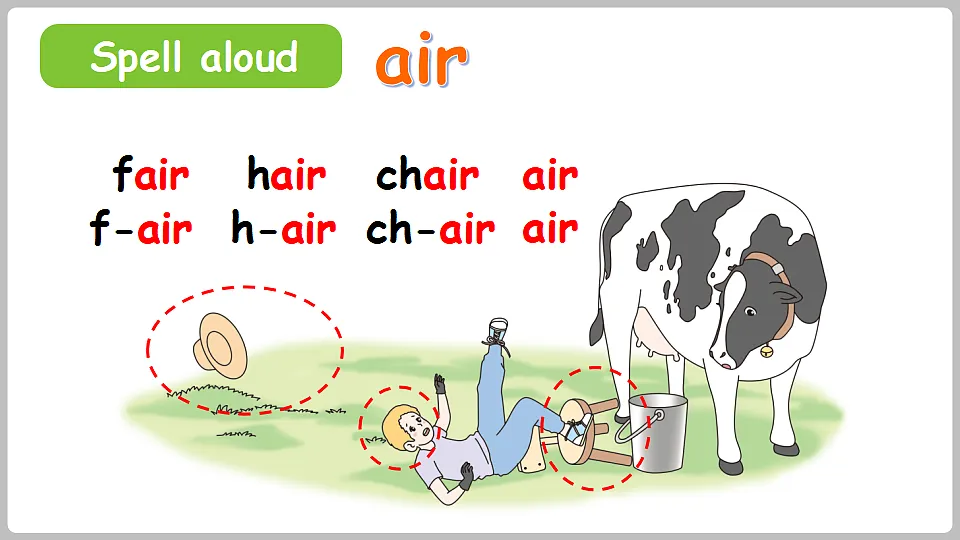 Spell aloud

air

fair hair chair air

f-air h-air ch-air air